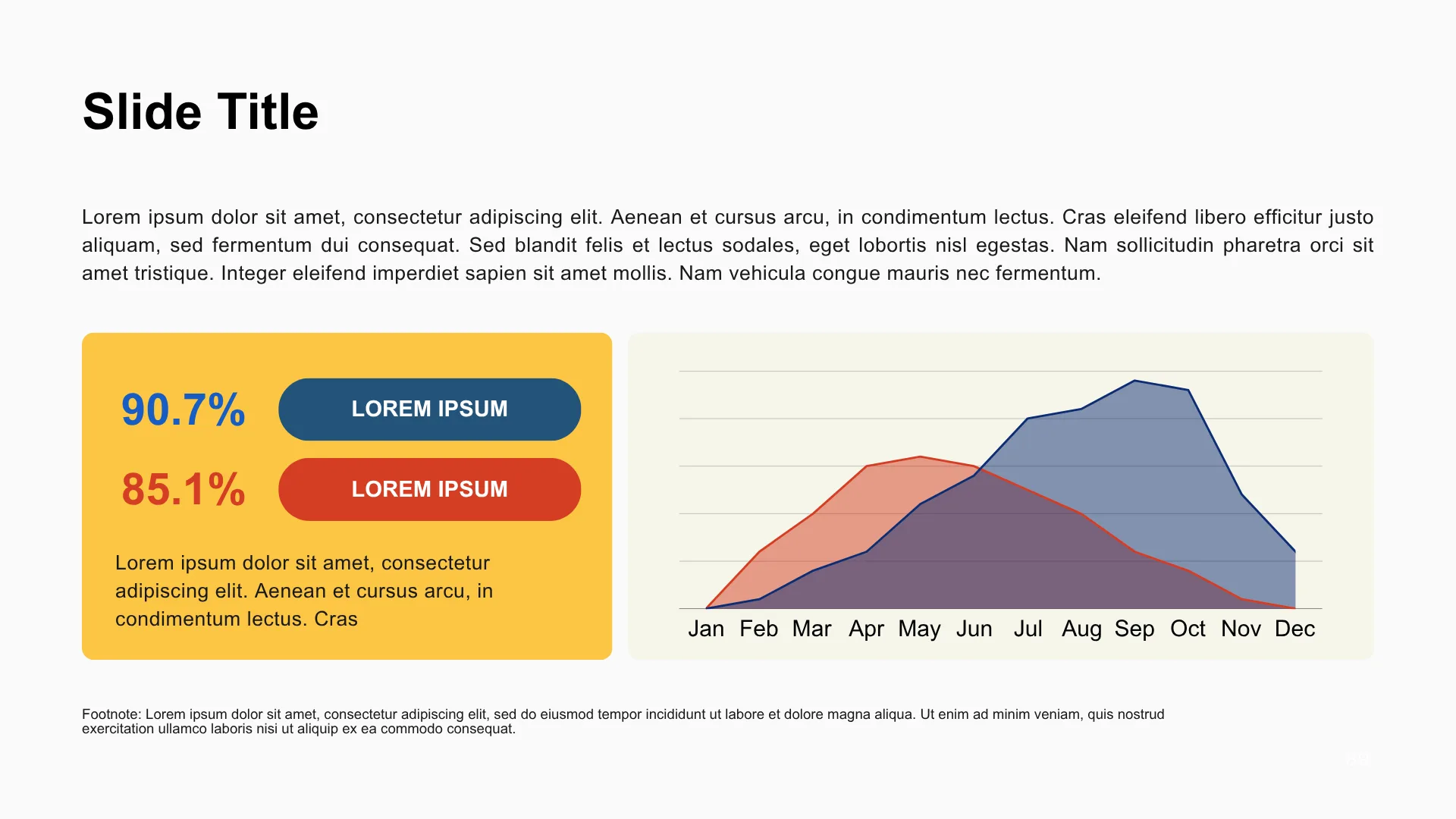 Slide Title

Lorem ipsum dolor sit amet, consectetur adipiscing elit. Aenean et cursus arcu, in condimentum lectus. Cras eleifend libero efficitur justo aliquam, sed fermentum dui consequat. Sed blandit felis et lectus sodales, eget lobortis nisl egestas. Nam sollicitudin pharetra orci sit amet tristique. Integer eleifend imperdiet sapien sit amet mollis. Nam vehicula congue mauris nec fermentum.

90.7%
LOREM IPSUM
85.1%
LOREM IPSUM

Lorem ipsum dolor sit amet, consectetur adipiscing elit. Aenean et cursus arcu, in condimentum lectus. Cras

Jan Feb Mar Apr May Jun Jul Aug Sep Oct Nov Dec

Footnote: Lorem ipsum dolor sit amet, consectetur adipiscing elit, sed do eiusmod tempor incididunt ut labore et dolore magna aliqua. Ut enim ad minim veniam, quis nostrud exercitation ullamco laboris nisi ut aliquip ex ea commodo consequat.